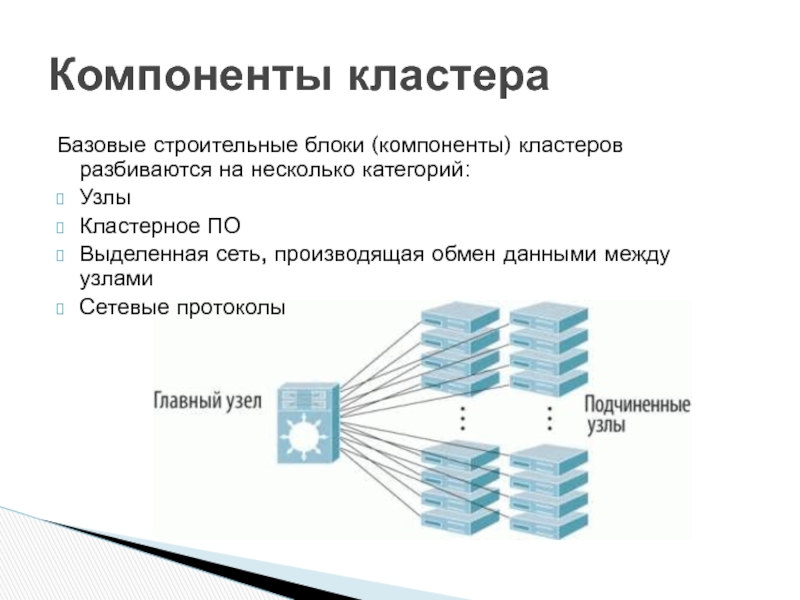 Компоненты кластера

Базовые строительные блоки (компоненты) кластеров разбиваются на несколько категорий:

Узлы

Кластерное ПО

Выделенная сеть, производящая обмен данными между узлами

Сетевые протоколы

Главный узел

Подчиненные узлы